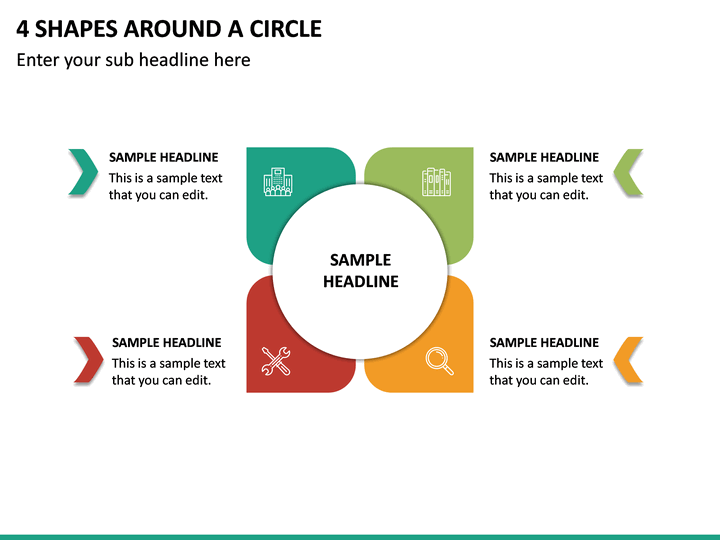 4 SHAPES AROUND A CIRCLE

Enter your sub headline here

SAMPLE HEADLINE
This is a sample text that you can edit.

SAMPLE HEADLINE
This is a sample text that you can edit.

SAMPLE HEADLINE

SAMPLE HEADLINE
This is a sample text that you can edit.

SAMPLE HEADLINE
This is a sample text that you can edit.